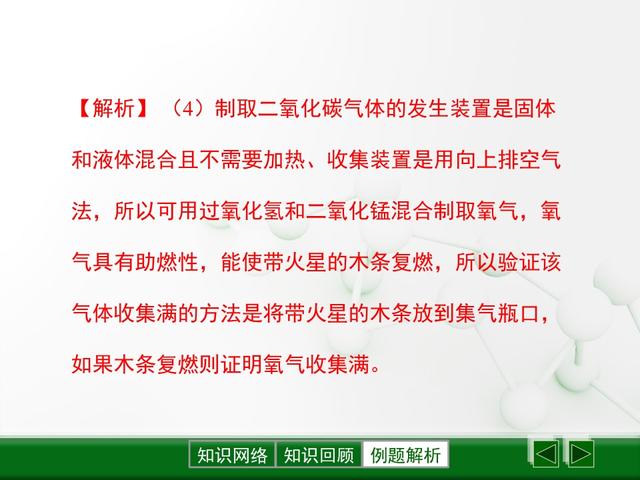 【解析】（4）制取二氧化碳气体的发生装置是固体和液体混合且不需要加热、收集装置是用向上排空气法，所以可用过氧化氢和二氧化锰混合制取氧气，氧气具有助燃性，能使带火星的木条复燃，所以验证该气体收集满的方法是将带火星的木条放到集气瓶口，如果木条复燃则证明氧气收集满。

知识网络 知识回顾 例题解析